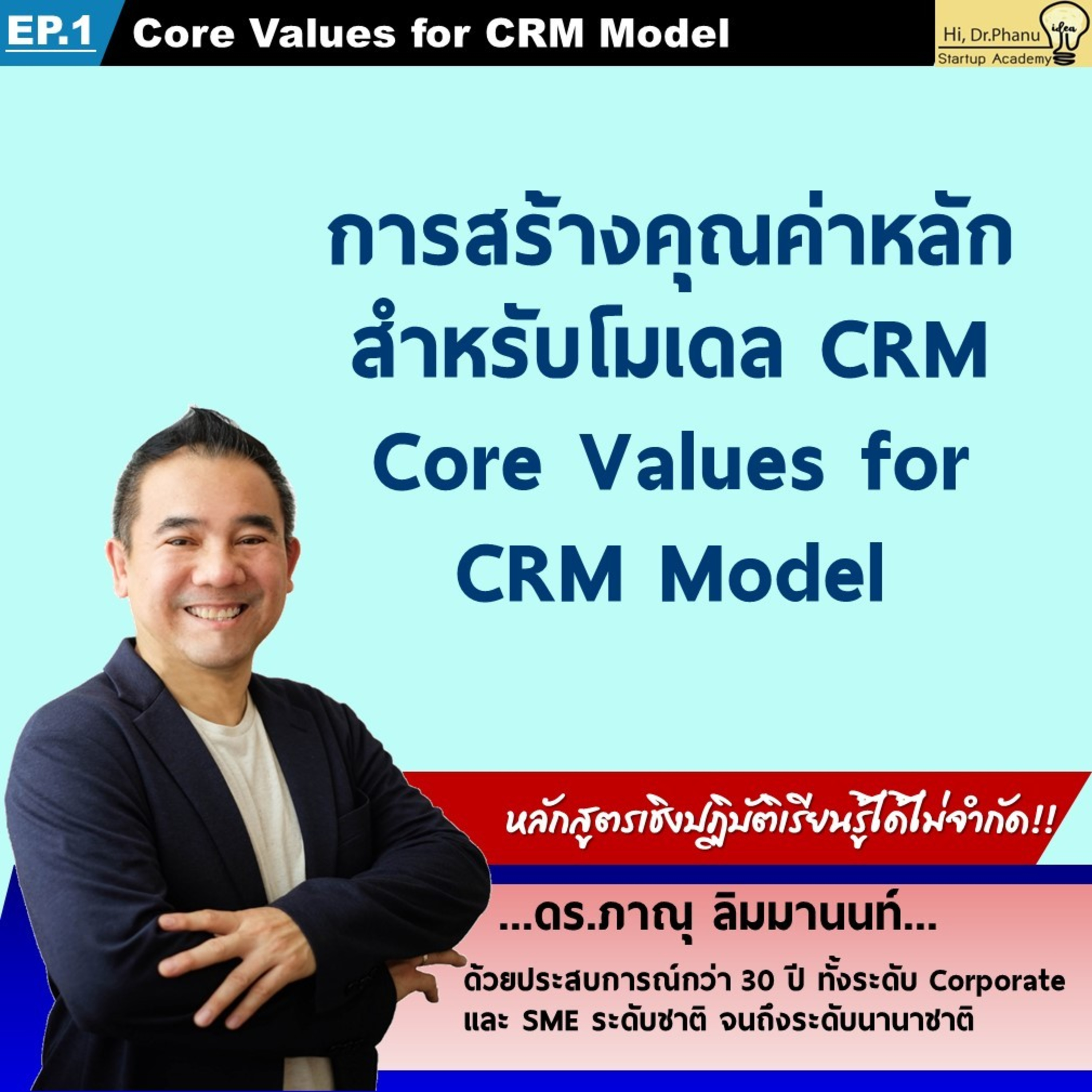 EP.1 Core Values for CRM Model

Hi, Dr.Phanu idea
Startup Academy

การสร้างคุณค่าหลัก
สำหรับโมเดล CRM
Core Values for
CRM Model

หลักสูตรเชิงปฏิบัติเรียนรู้ได้ไม่จำกัด!!

...ดร.ภาณุ ลิมมานนท์...

ด้วยประสบการณ์กว่า 30 ปี ทั้งระดับ Corporate
และ SME ระดับชาติ จนถึงระดับนานาชาติ